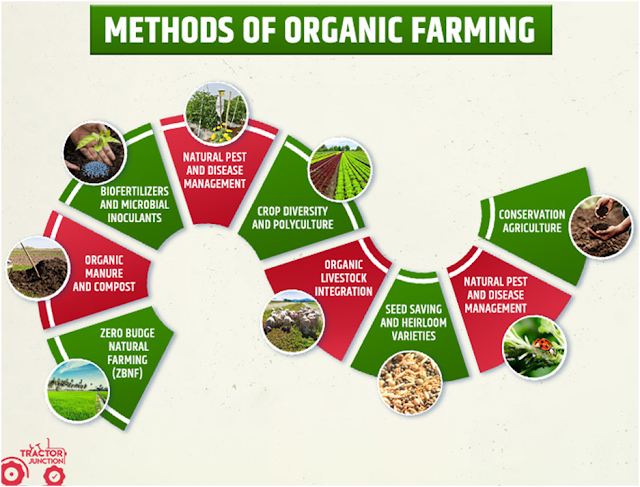 METHODS OF ORGANIC FARMING

ZERO BUDGE NATURAL FARMING (ZBNF)

ORGANIC MANURE AND COMPOST

BIOFERTILIZERS AND MICROBIAL INOCULANTS

NATURAL PEST AND DISEASE MANAGEMENT

CROP DIVERSITY AND POLYCULTURE

ORGANIC LIVESTOCK INTEGRATION

SEED SAVING AND HEIRLOOM VARIETIES

NATURAL PEST AND DISEASE MANAGEMENT

CONSERVATION AGRICULTURE

TRACTOR JUNCTION